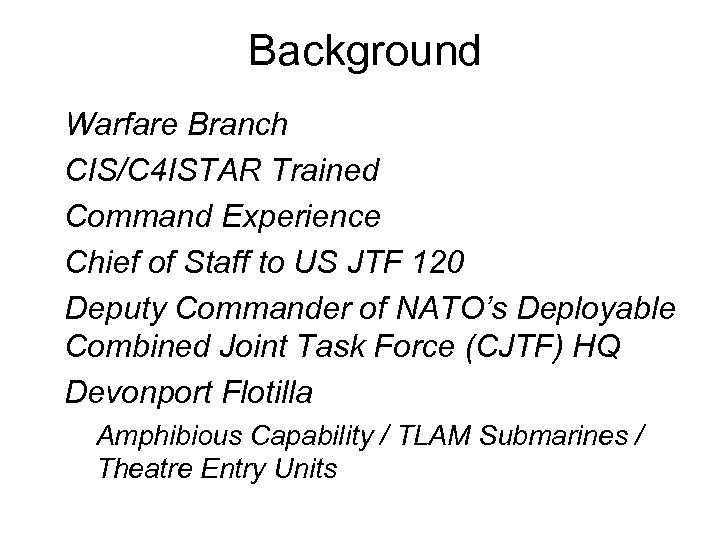 Background

Warfare Branch

CIS/C4ISTAR Trained

Command Experience

Chief of Staff to US JTF 120

Deputy Commander of NATO's Deployable Combined Joint Task Force (CJTF) HQ

Devonport Flotilla

Amphibious Capability / TLAM Submarines / Theatre Entry Units